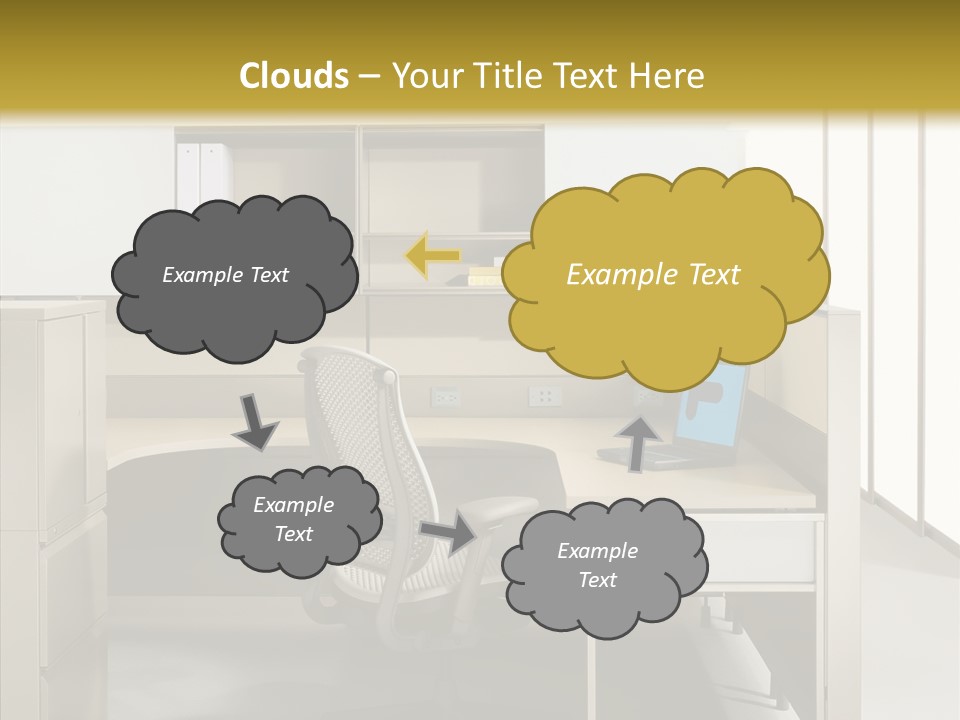 Clouds – Your Title Text Here

Example Text

Example Text

Example Text

Example Text